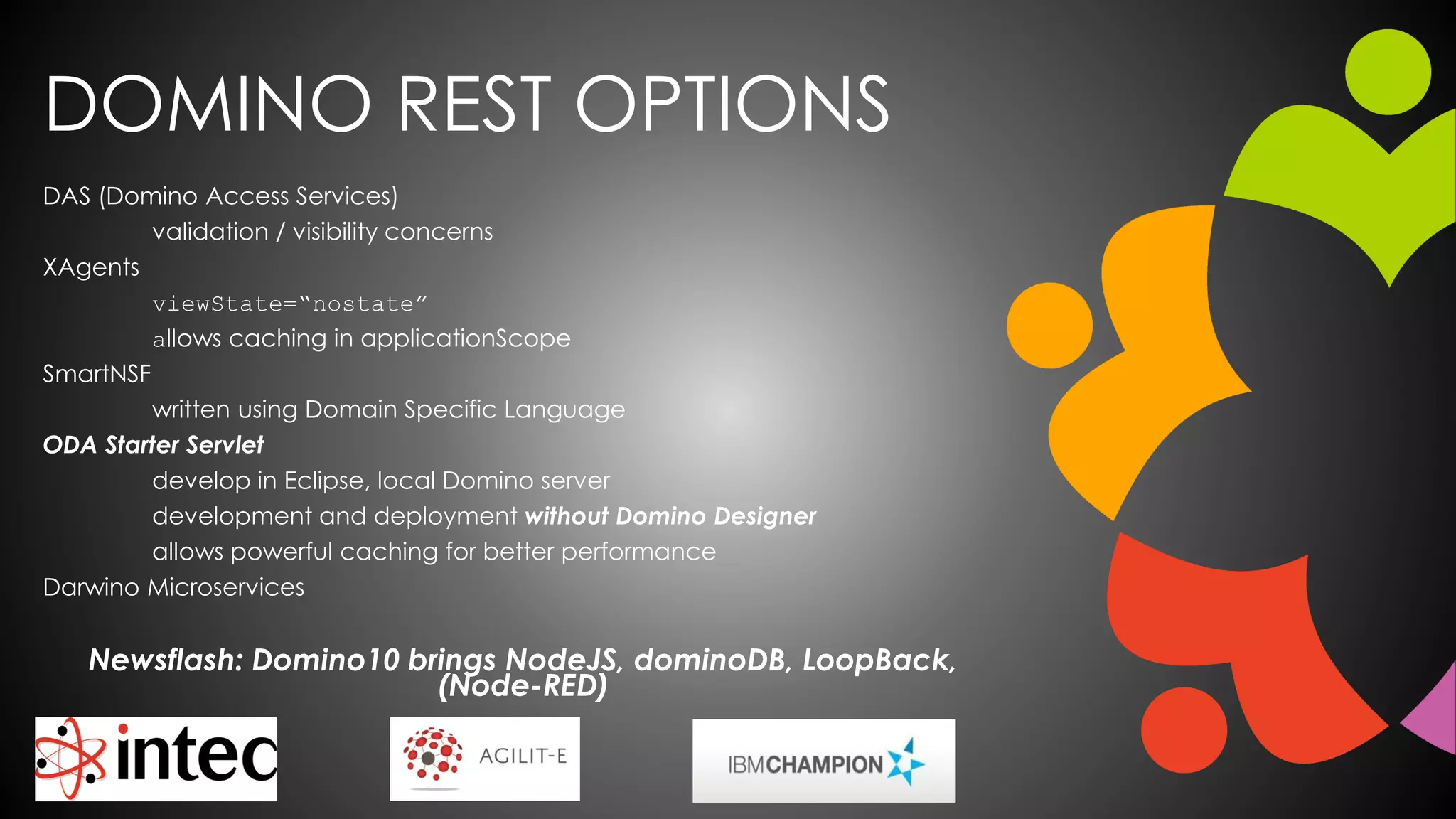 DOMINO REST OPTIONS

DAS (Domino Access Services)
validation / visibility concerns
XAgents
viewState="nostate"
allows caching in applicationScope
SmartNSF
written using Domain Specific Language
ODA Starter Servlet
develop in Eclipse, local Domino server
development and deployment without Domino Designer
allows powerful caching for better performance
Darwino Microservices

Newsflash: Domino10 brings NodeJS, dominoDB, LoopBack, (Node-RED)

intec

AGILIT-E

IBMCHAMPION